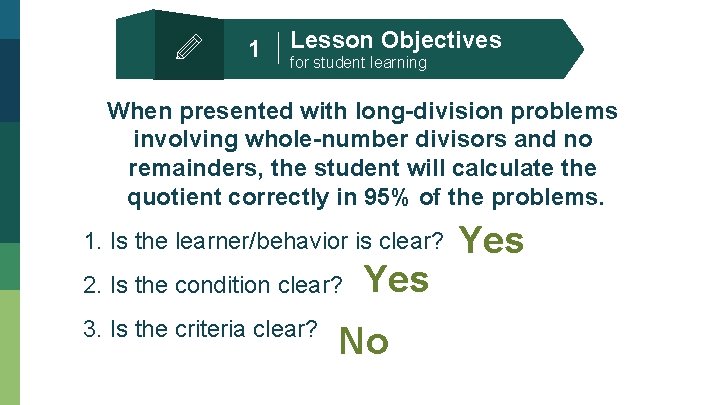 1 Lesson Objectives
for student learning

When presented with long-division problems involving whole-number divisors and no remainders, the student will calculate the quotient correctly in 95% of the problems.

1. Is the learner/behavior is clear? Yes
2. Is the condition clear? Yes
3. Is the criteria clear? No